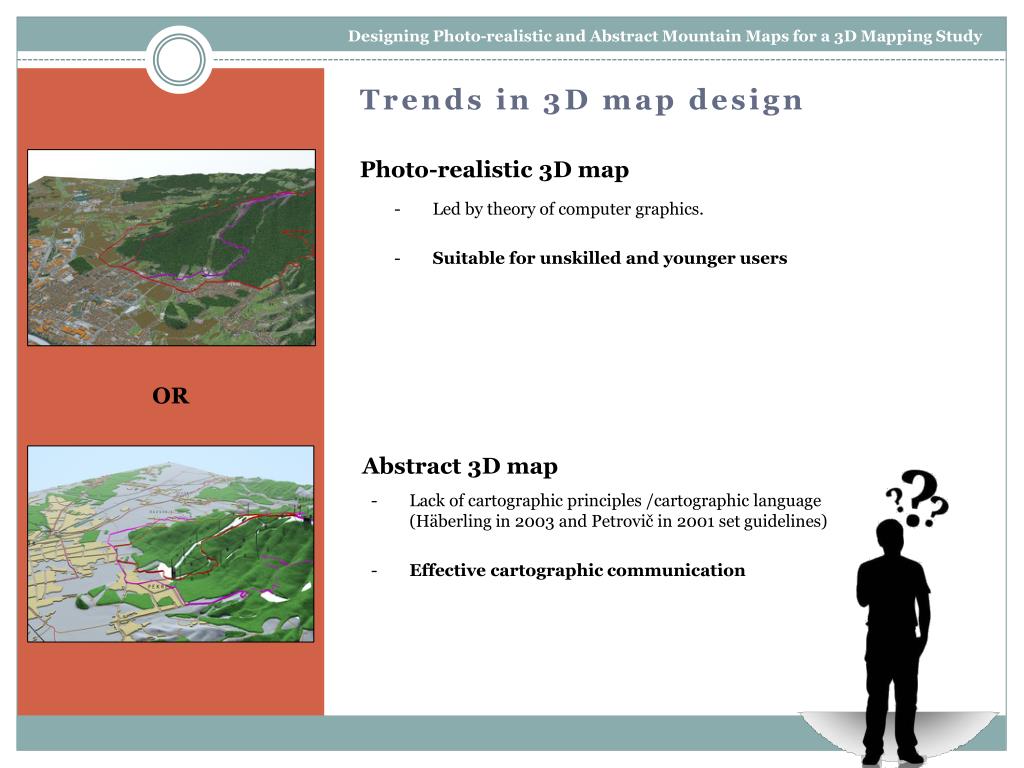 Designing Photo-realistic and Abstract Mountain Maps for a 3D Mapping Study

Trends in 3D map design

Photo-realistic 3D map

- Led by theory of computer graphics.

- **Suitable for unskilled and younger users**

OR

Abstract 3D map

- Lack of cartographic principles /cartographic language (Häberling in 2003 and Petrovič in 2001 set guidelines)

- **Effective cartographic communication**

???